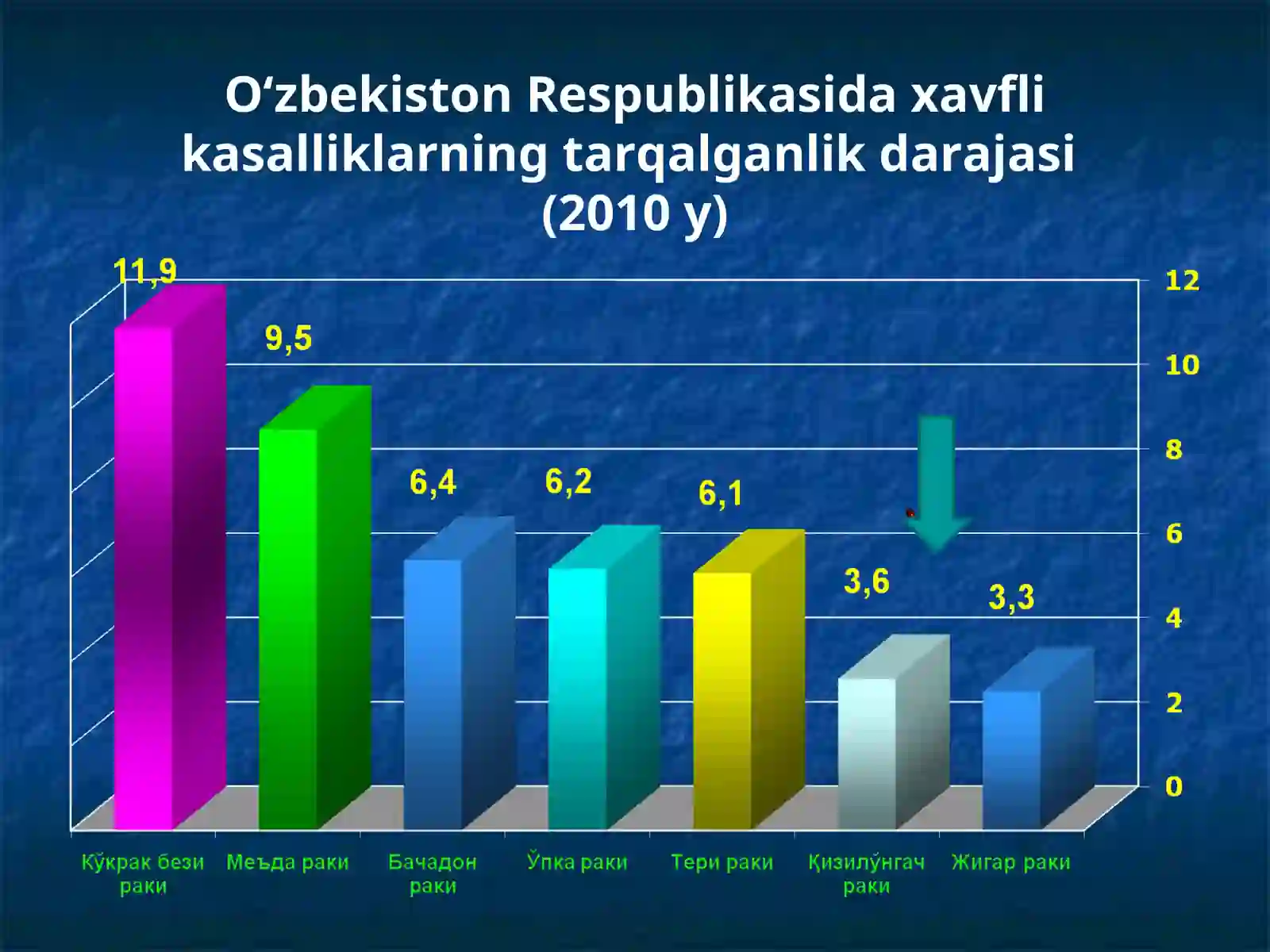 O‘zbekiston Respublikasida xavfli kasalliklarning tarqalganlik darajasi (2010 y)

11,9
9,5
6,4
6,2
6,1
3,6
3,3

12
10
8
6
4
2
0

Кўкрак бези раки
Меъда раки
Бачадон раки
Ўпка раки
Тери раки
Қизилўнгач раки
Жигар раки